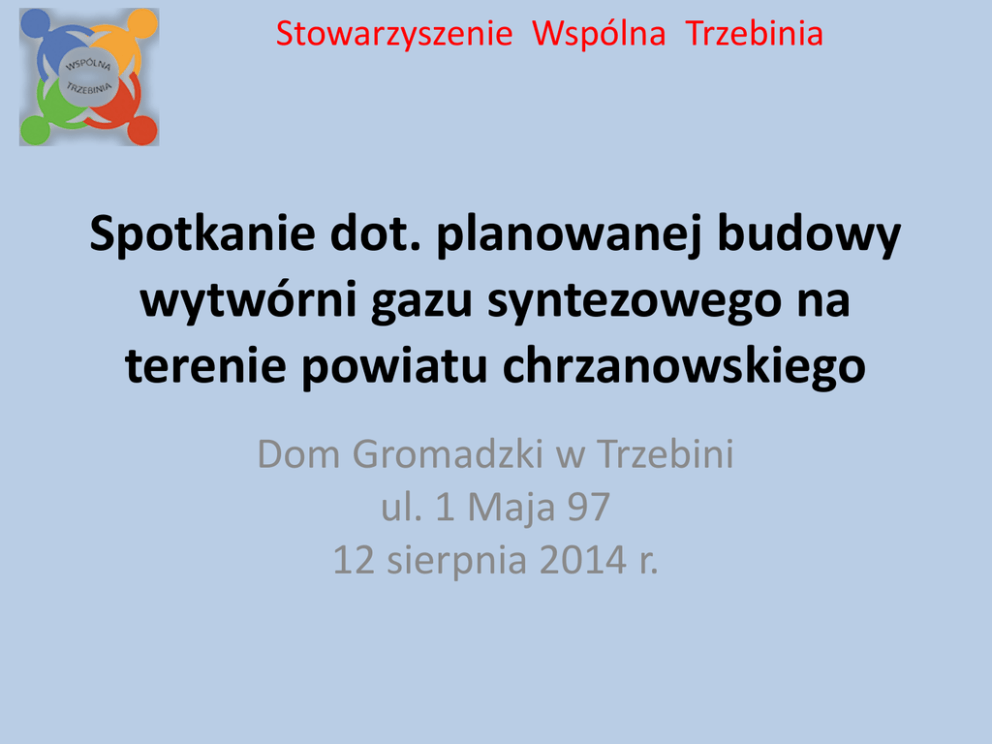 WSPÓLNA TRZEBINIA

Stowarzyszenie Wspólna Trzebinia

Spotkanie dot. planowanej budowy wytwórni gazu syntezowego na terenie powiatu chrzanowskiego

Dom Gromadzki w Trzebini
ul. 1 Maja 97
12 sierpnia 2014 r.